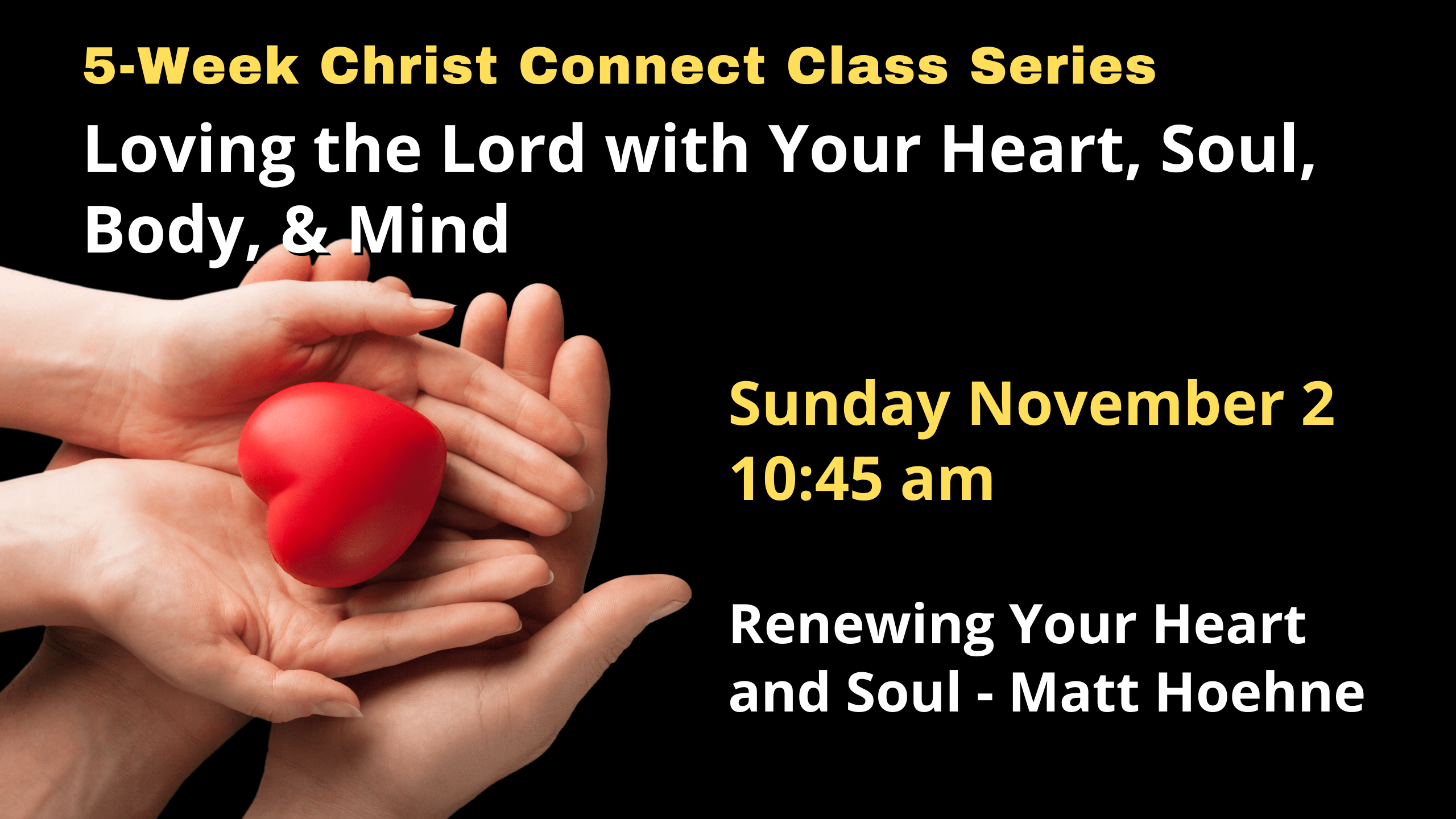 5-Week Christ Connect Class Series

Loving the Lord with Your Heart, Soul, Body, & Mind

Sunday November 2
10:45 am

Renewing Your Heart and Soul - Matt Hoehne